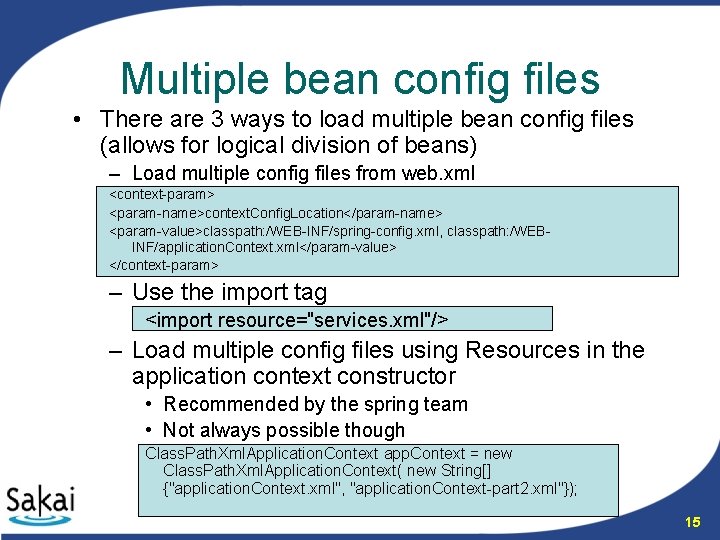 Multiple bean config files

• There are 3 ways to load multiple bean config files (allows for logical division of beans)

– Load multiple config files from web.xml

<context-param>
<param-name>contextConfigLocation</param-name>
<param-value>classpath:/WEB-INF/spring-config.xml, classpath:/WEB-INF/applicationContext.xml</param-value>
</context-param>

– Use the import tag

<import resource="services.xml"/>

– Load multiple config files using Resources in the application context constructor

• Recommended by the spring team
• Not always possible though

ClassPathXmlApplicationContext appContext = new ClassPathXmlApplicationContext( new String[] {"applicationContext.xml", "applicationContext-part2.xml"});

Sakai

15